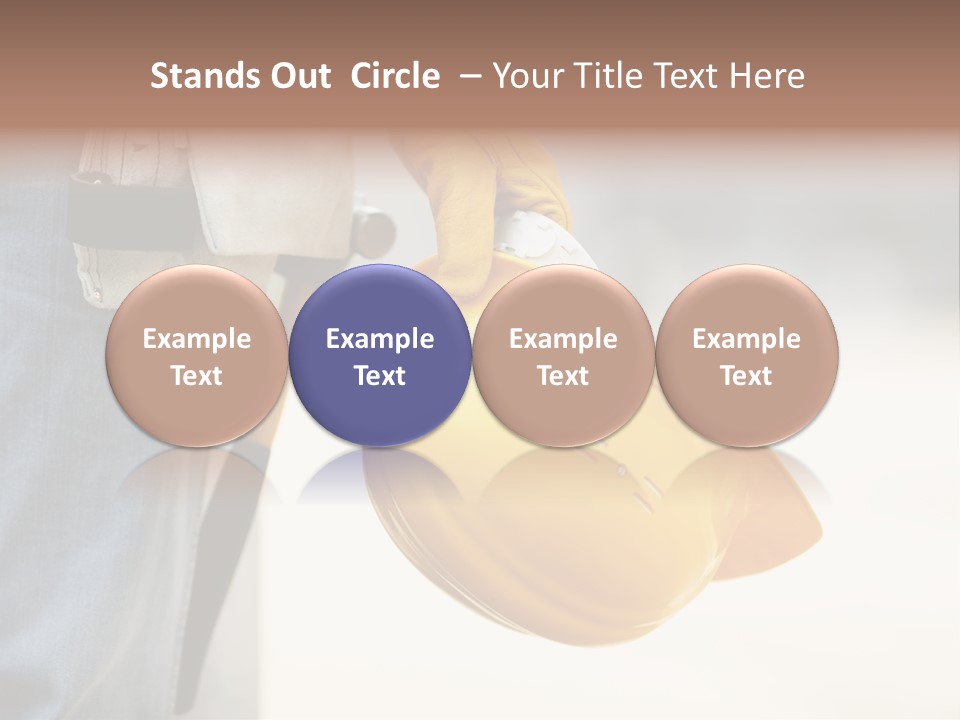 Stands Out Circle – Your Title Text Here

Example Text

Example Text

Example Text

Example Text